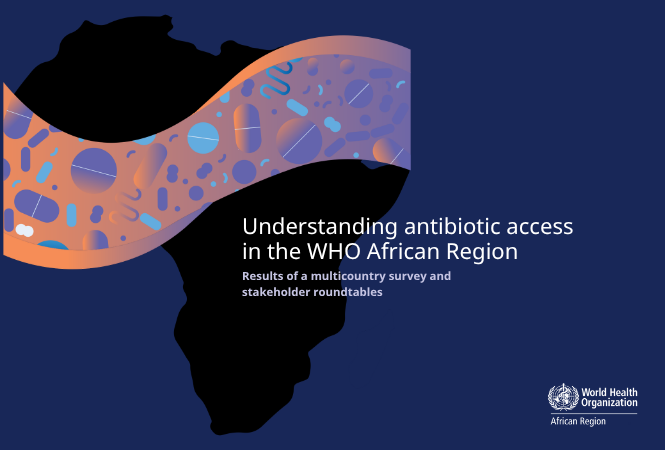 Understanding antibiotic access in the WHO African Region

Results of a multicountry survey and stakeholder roundtables

World Health Organization
African Region